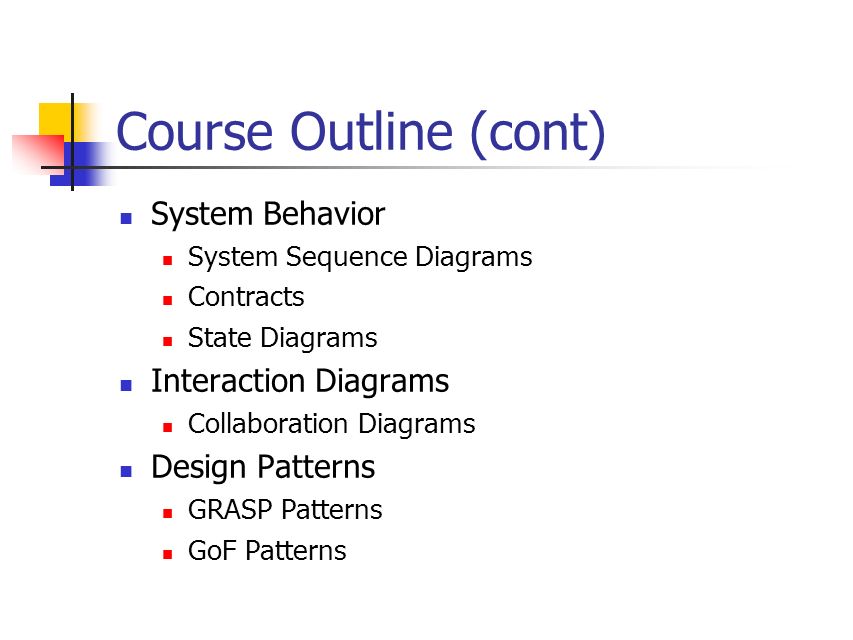 Course Outline (cont)

- System Behavior
  - System Sequence Diagrams
  - Contracts
  - State Diagrams
- Interaction Diagrams
  - Collaboration Diagrams
- Design Patterns
  - GRASP Patterns
  - GoF Patterns